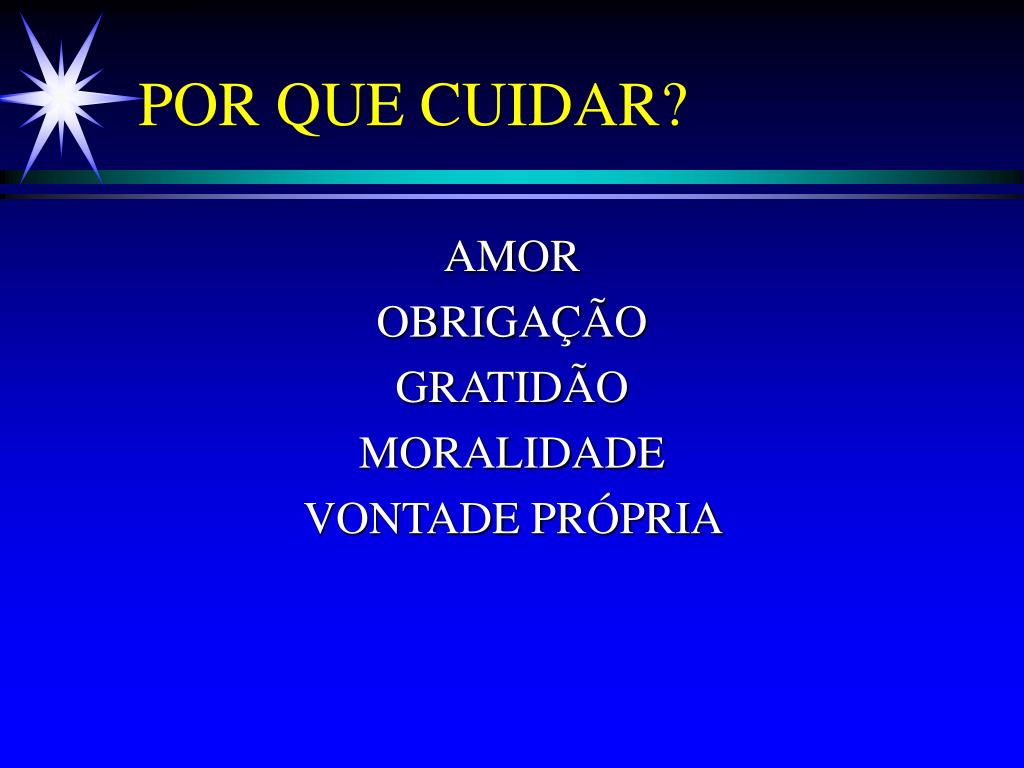 POR QUE CUIDAR?

AMOR
OBRIGAÇÃO
GRATIDÃO
MORALIDADE
VONTADE PRÓPRIA